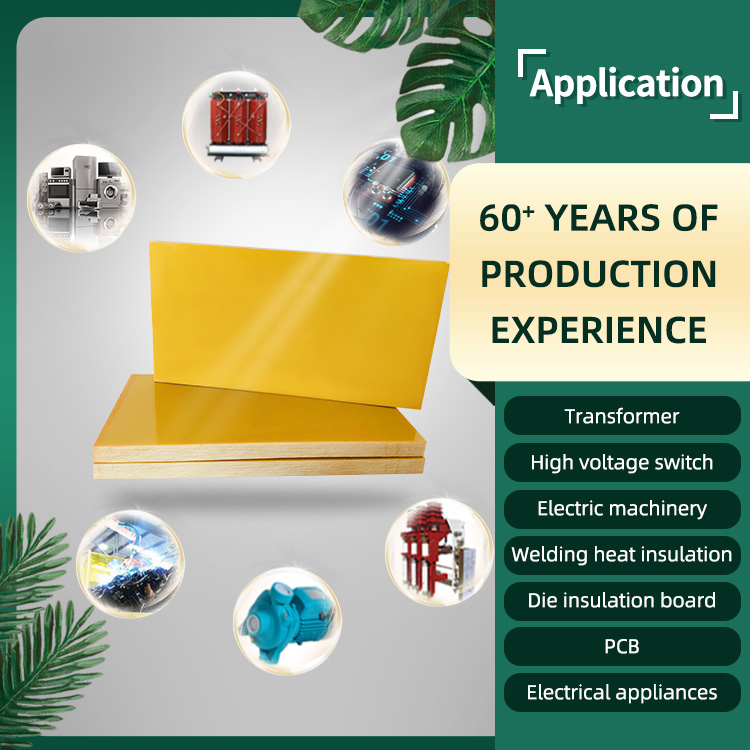 Application

60⁺ YEARS OF PRODUCTION EXPERIENCE

Transformer

High voltage switch

Electric machinery

Welding heat insulation

Die insulation board

PCB

Electrical appliances